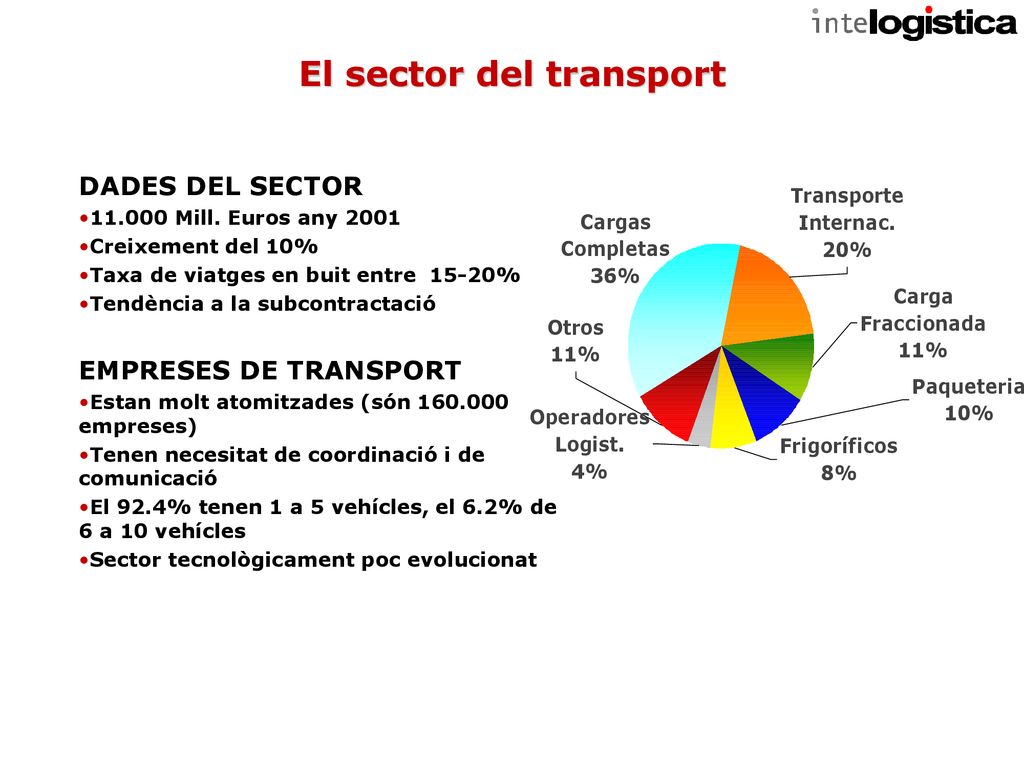 intelogistica

El sector del transport

DADES DEL SECTOR
•11.000 Mill. Euros any 2001
•Creixement del 10%
•Taxa de viatges en buit entre 15-20%
•Tendència a la subcontractació

EMPRESES DE TRANSPORT
•Estan molt atomitzades (són 160.000 empreses)
•Tenen necesitat de coordinació i de comunicació
•El 92.4% tenen 1 a 5 vehícles, el 6.2% de 6 a 10 vehícles
•Sector tecnològicament poc evolucionat

Cargas Completas 36%
Transporte Internac. 20%
Carga Fraccionada 11%
Paqueteria 10%
Frigoríficos 8%
Operadores Logist. 4%
Otros 11%